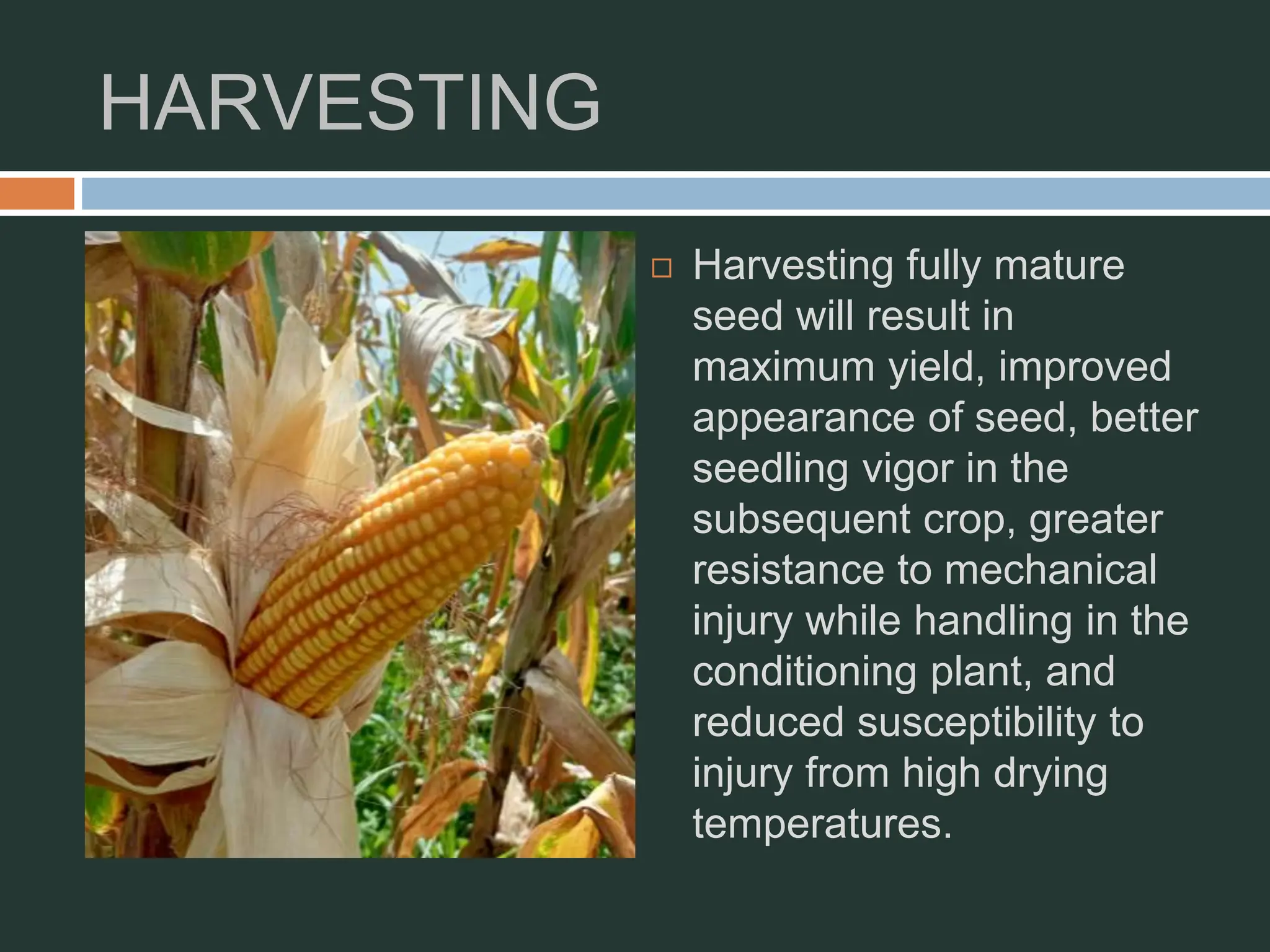 HARVESTING

□ Harvesting fully mature seed will result in maximum yield, improved appearance of seed, better seedling vigor in the subsequent crop, greater resistance to mechanical injury while handling in the conditioning plant, and reduced susceptibility to injury from high drying temperatures.